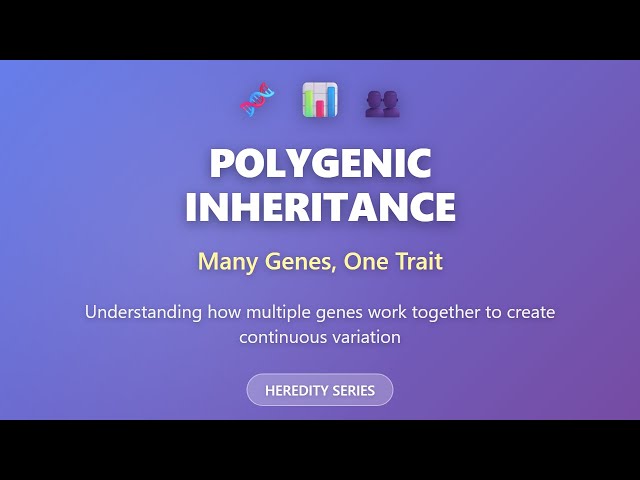 POLYGENIC INHERITANCE

Many Genes, One Trait

Understanding how multiple genes work together to create continuous variation

HEREDITY SERIES